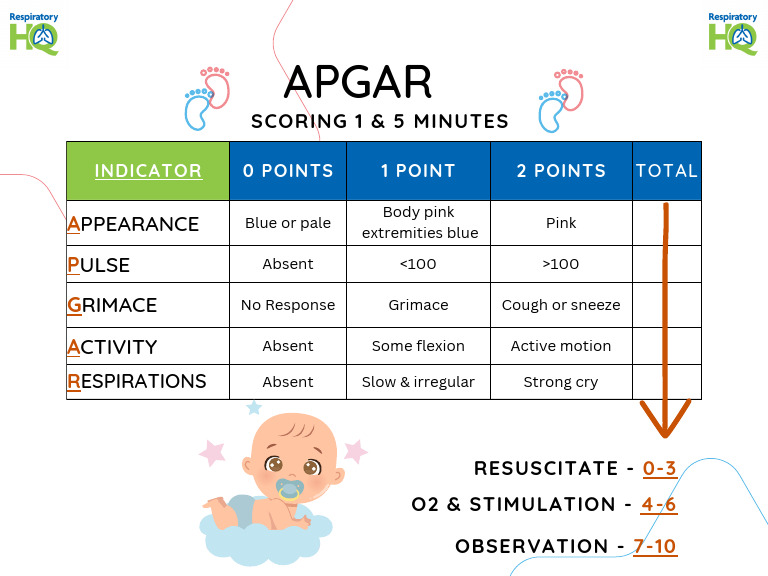 Respiratory HQ

Respiratory HQ

APGAR

SCORING 1 & 5 MINUTES

| INDICATOR | 0 POINTS | 1 POINT | 2 POINTS | TOTAL |
|---|---|---|---|---|
| APPEARANCE | Blue or pale | Body pink extremities blue | Pink | |
| PULSE | Absent | <100 | >100 | |
| GRIMACE | No Response | Grimace | Cough or sneeze | |
| ACTIVITY | Absent | Some flexion | Active motion | |
| RESPIRATIONS | Absent | Slow & irregular | Strong cry | |

RESUSCITATE - 0-3

O2 & STIMULATION - 4-6

OBSERVATION - 7-10